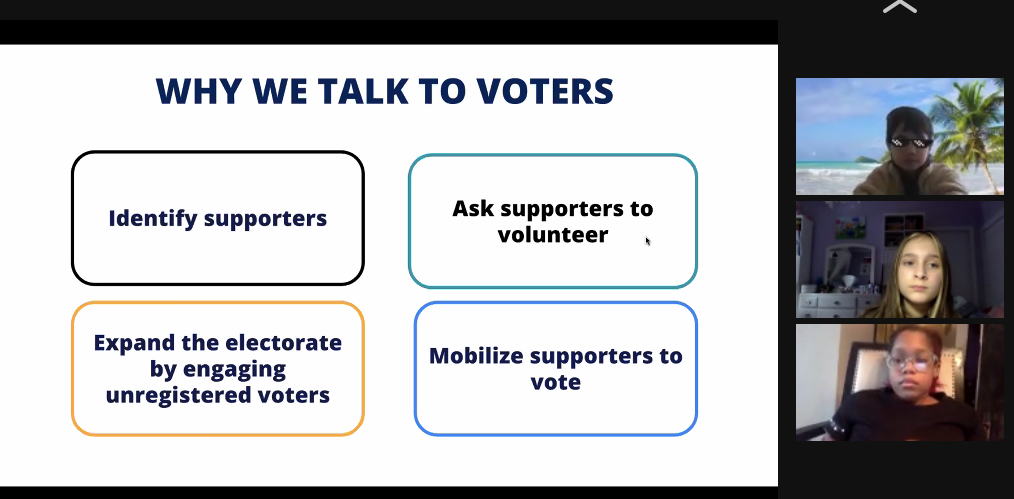 WHY WE TALK TO VOTERS

Identify supporters

Ask supporters to volunteer

Expand the electorate by engaging unregistered voters

Mobilize supporters to vote